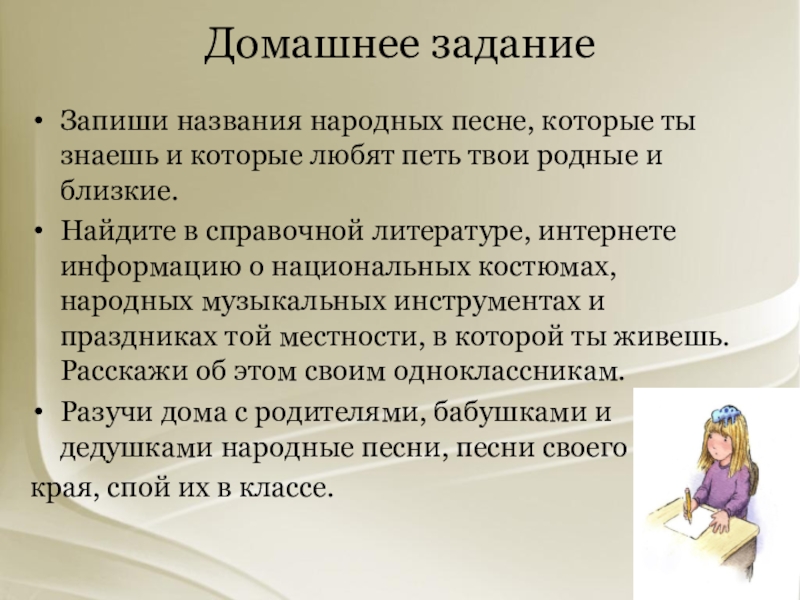 Домашнее задание

• Запиши названия народных песне, которые ты знаешь и которые любят петь твои родные и близкие.

• Найдите в справочной литературе, интернете информацию о национальных костюмах, народных музыкальных инструментах и праздниках той местности, в которой ты живешь. Расскажи об этом своим одноклассникам.

• Разучи дома с родителями, бабушками и дедушками народные песни, песни своего края, спой их в классе.